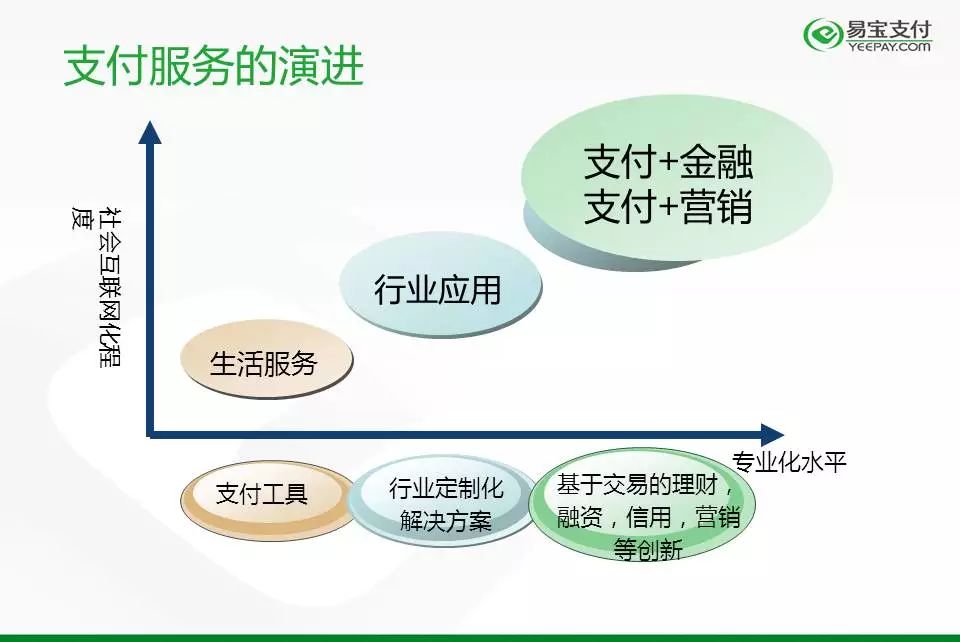 易宝支付
YEEPAY.COM

支付服务的演进

社会互联网化程度

支付+金融
支付+营销

行业应用

生活服务

专业化水平

支付工具

行业定制化解决方案

基于交易的理财，融资，信用，营销等创新